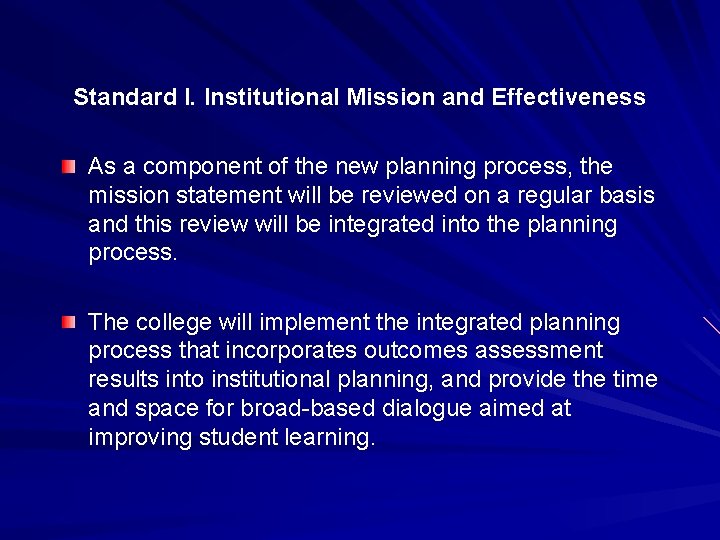 Standard I. Institutional Mission and Effectiveness

As a component of the new planning process, the mission statement will be reviewed on a regular basis and this review will be integrated into the planning process.

The college will implement the integrated planning process that incorporates outcomes assessment results into institutional planning, and provide the time and space for broad-based dialogue aimed at improving student learning.